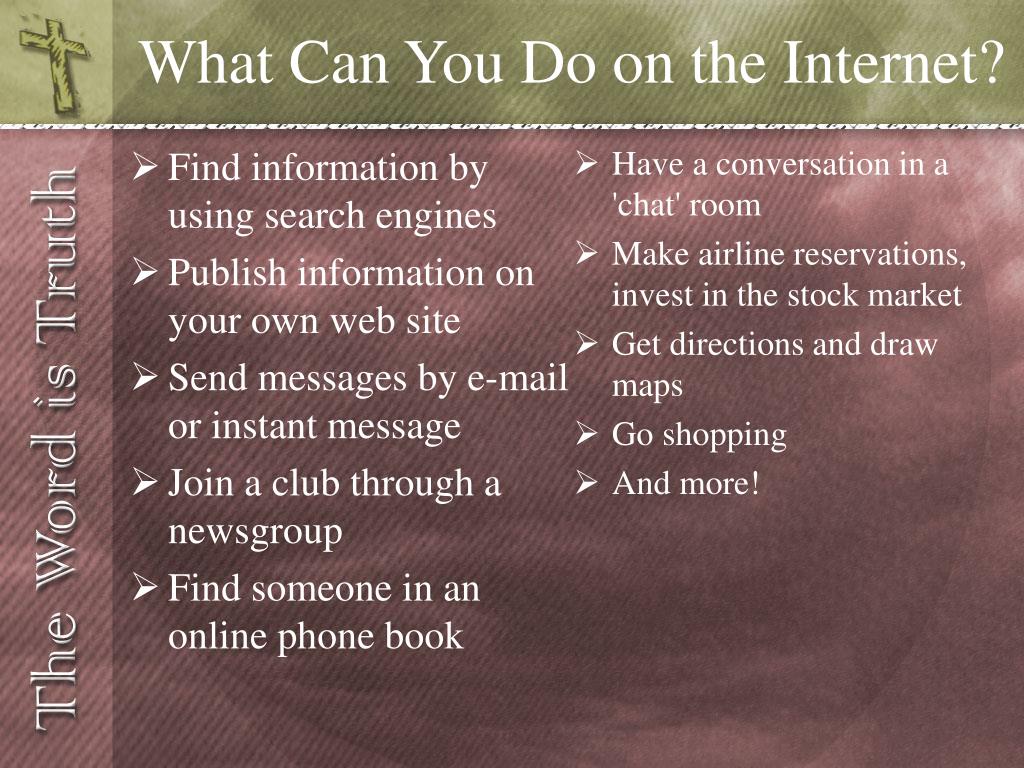 What Can You Do on the Internet?

The Word is Truth

➢ Find information by using search engines
➢ Publish information on your own web site
➢ Send messages by e-mail or instant message
➢ Join a club through a newsgroup
➢ Find someone in an online phone book

➢ Have a conversation in a 'chat' room
➢ Make airline reservations, invest in the stock market
➢ Get directions and draw maps
➢ Go shopping
➢ And more!